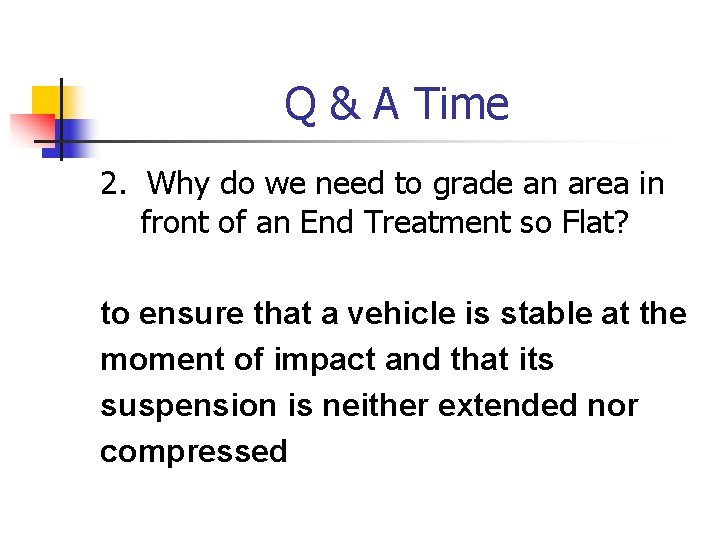 Q & A Time

2. Why do we need to grade an area in front of an End Treatment so Flat?

to ensure that a vehicle is stable at the moment of impact and that its suspension is neither extended nor compressed